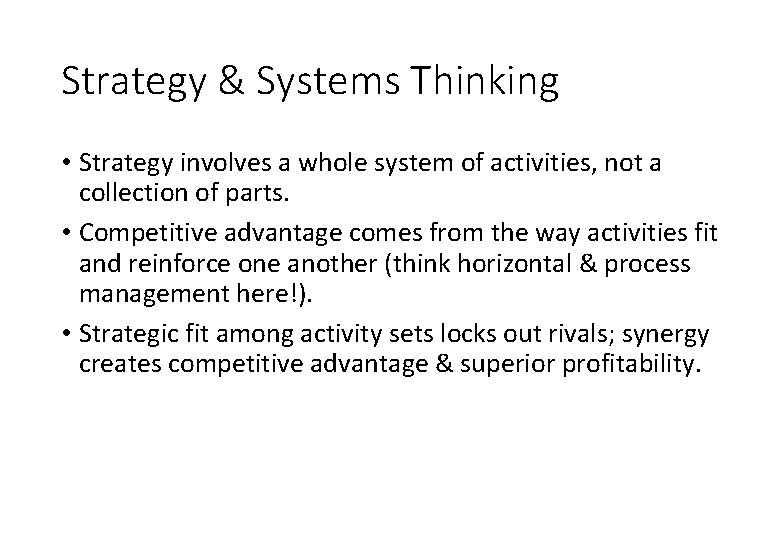 Strategy & Systems Thinking

• Strategy involves a whole system of activities, not a collection of parts.

• Competitive advantage comes from the way activities fit and reinforce one another (think horizontal & process management here!).

• Strategic fit among activity sets locks out rivals; synergy creates competitive advantage & superior profitability.